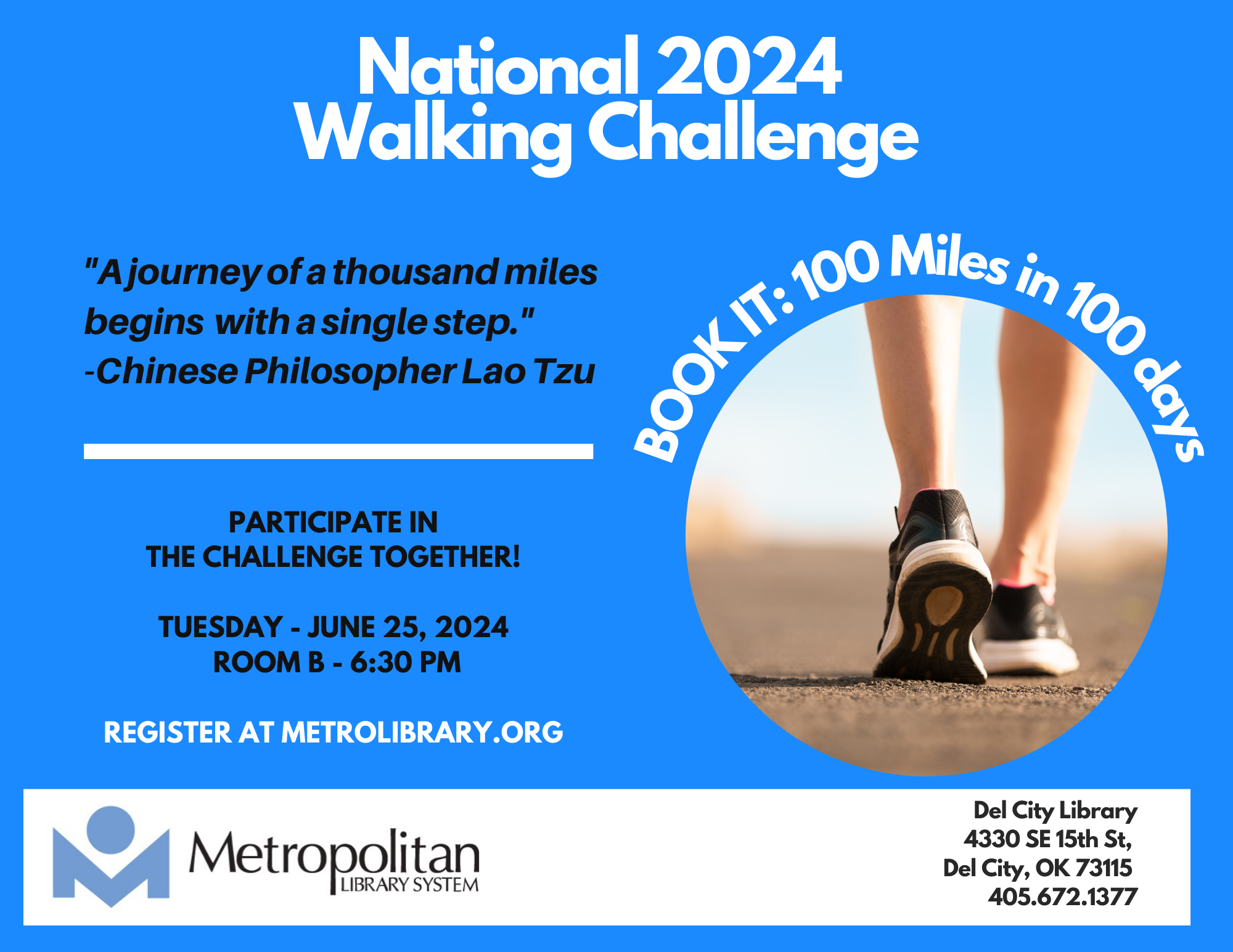 National 2024
Walking Challenge

"A journey of a thousand miles begins with a single step."
-Chinese Philosopher Lao Tzu

BOOK IT: 100 Miles in 100 days

PARTICIPATE IN
THE CHALLENGE TOGETHER!

TUESDAY - JUNE 25, 2024
ROOM B - 6:30 PM

REGISTER AT METROLIBRARY.ORG

Metropolitan
LIBRARY SYSTEM

Del City Library
4330 SE 15th St,
Del City, OK 73115
405.672.1377